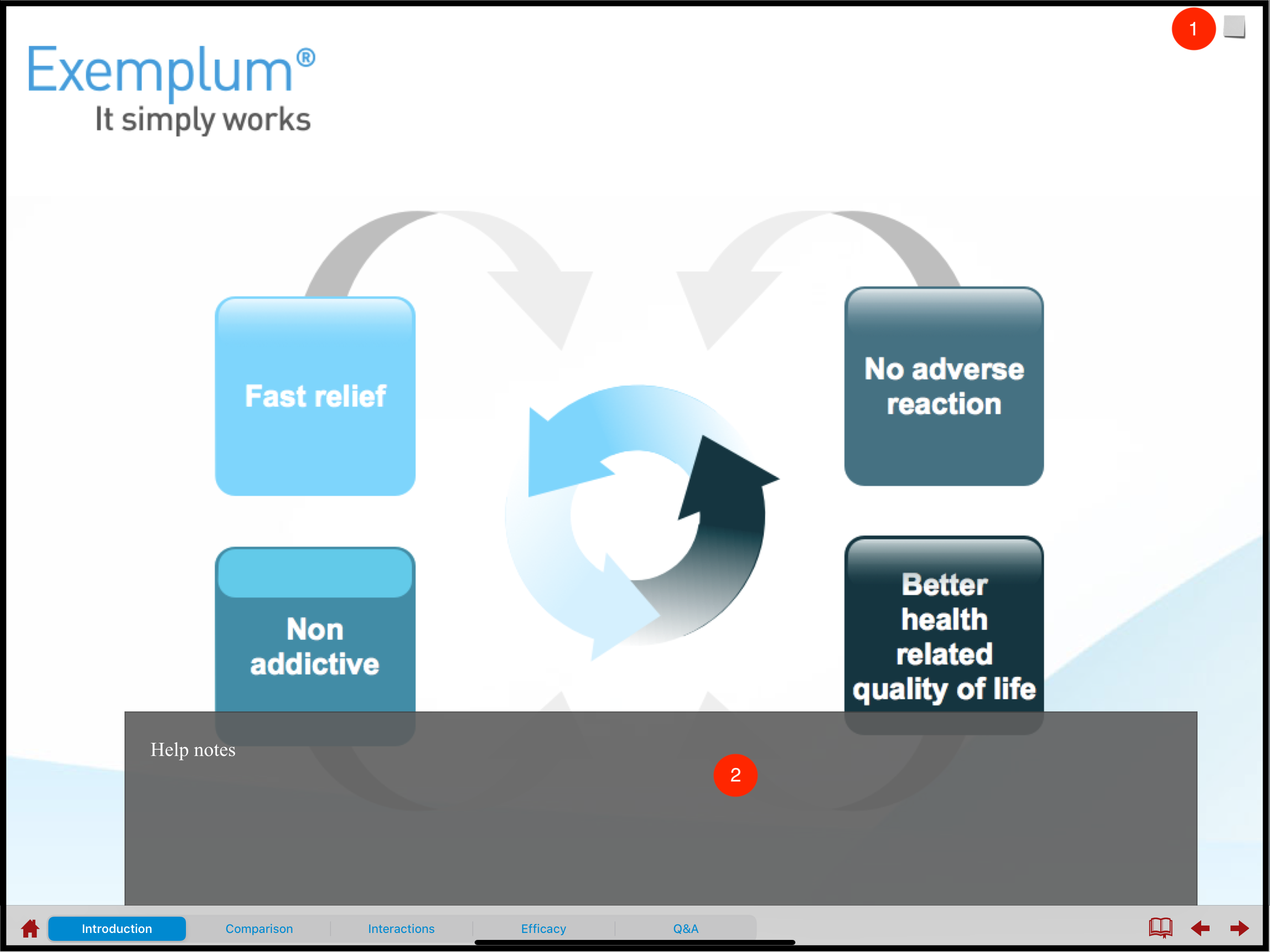 1

Exemplum®
It simply works

Fast relief

No adverse reaction

Non addictive

Better health related quality of life

Help notes

2

Introduction
Comparison
Interactions
Efficacy
Q&A